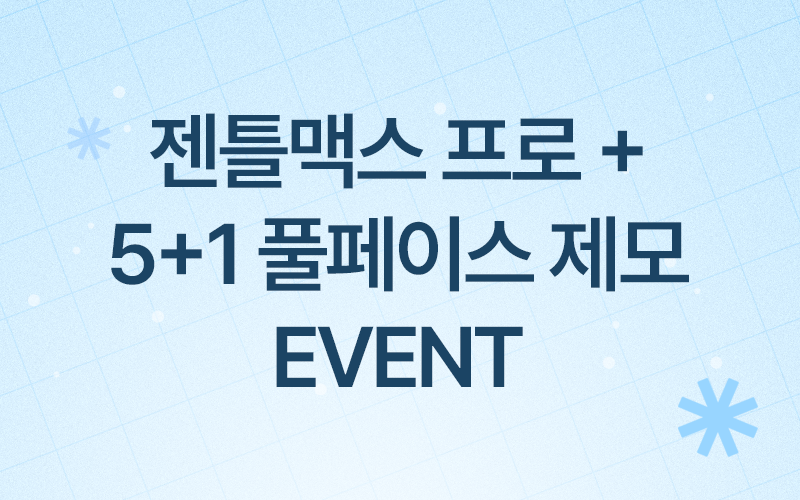 젠틀맥스 프로 +
5+1 풀페이스 제모
EVENT